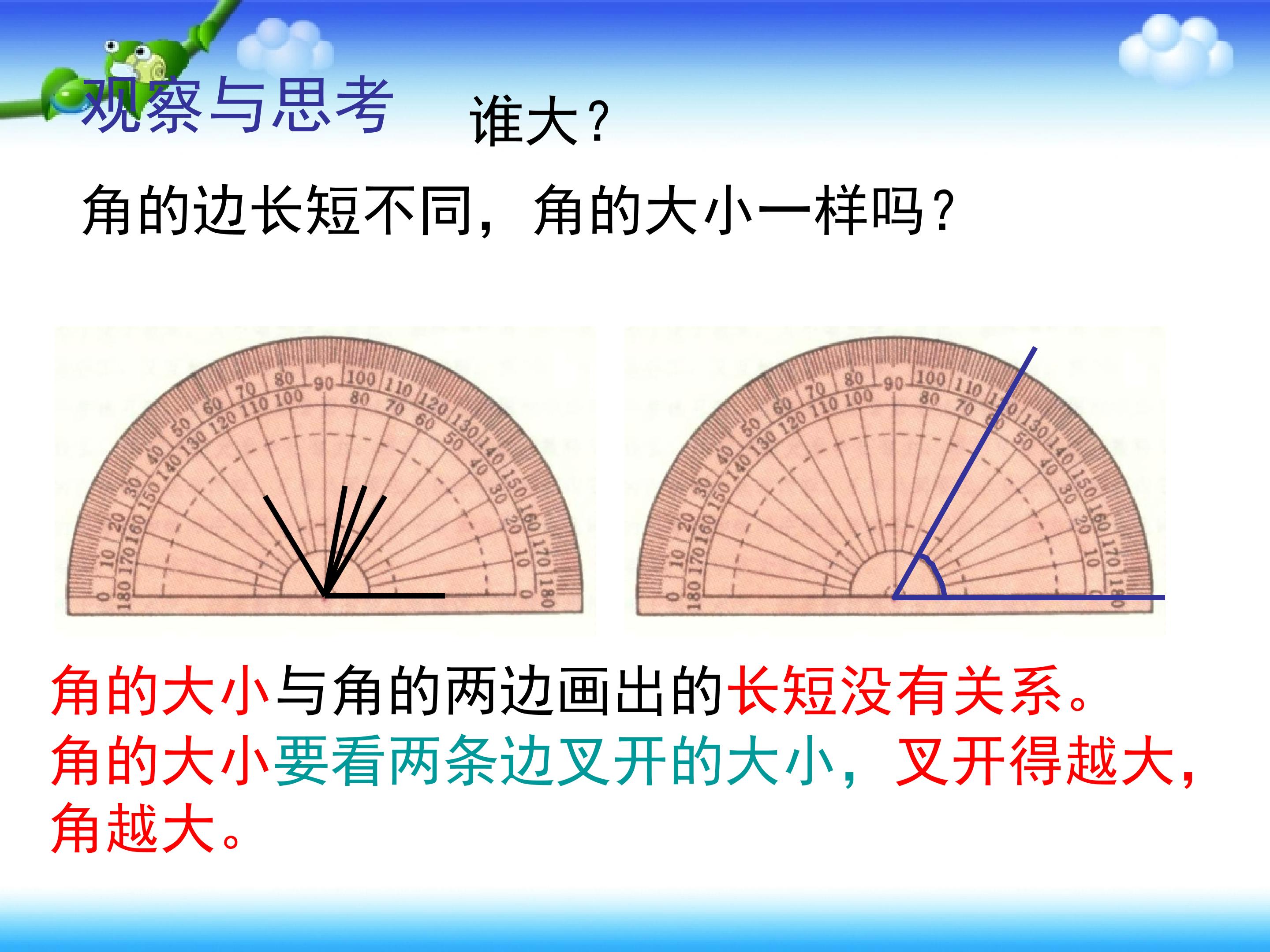 观察与思考 谁大?

角的边长短不同，角的大小一样吗?

0 10 20 30 40 50 60 70 80 90 100 110 120 130 140 150 160 170 180
180 170 160 150 140 130 120 110 100 80 70 60 50 40 30 20 10 0

0 10 20 30 40 50 60 70 80 90 100 110 120 130 140 150 160 170 180
180 170 160 150 140 130 120 110 100 80 70 60 50 40 30 20 10 0

角的大小与角的两边画出的长短没有关系。
角的大小要看两条边叉开的大小，叉开得越大，角越大。